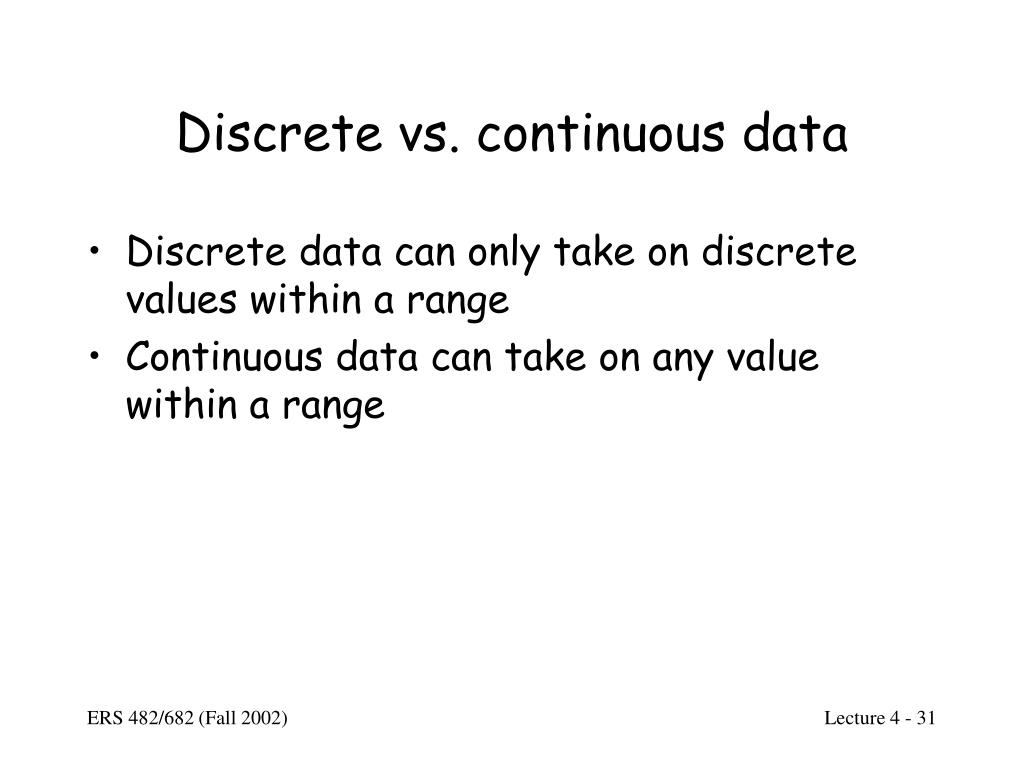 Discrete vs. continuous data

• Discrete data can only take on discrete values within a range
• Continuous data can take on any value within a range

ERS 482/682 (Fall 2002)

Lecture 4 - 31